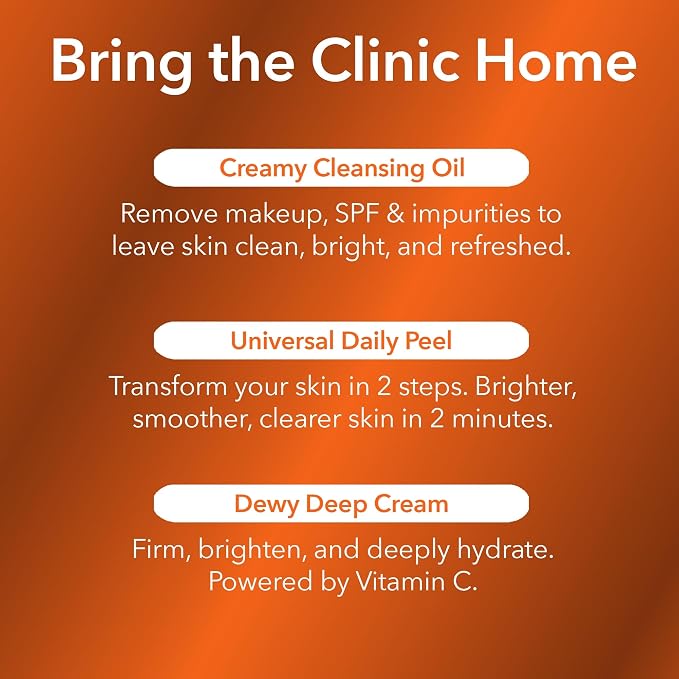 Bring the Clinic Home

Creamy Cleansing Oil

Remove makeup, SPF & impurities to leave skin clean, bright, and refreshed.

Universal Daily Peel

Transform your skin in 2 steps. Brighter, smoother, clearer skin in 2 minutes.

Dewy Deep Cream

Firm, brighten, and deeply hydrate. Powered by Vitamin C.